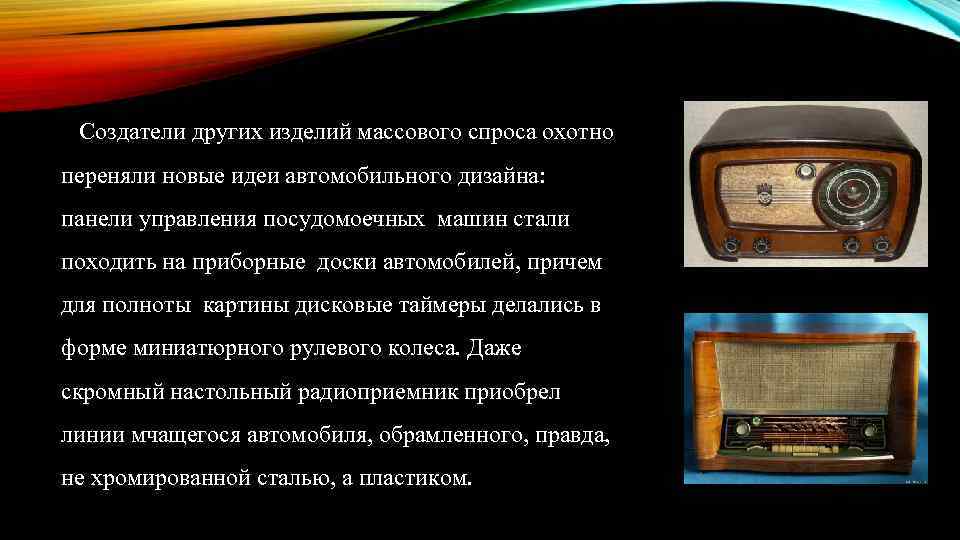 Создатели других изделий массового спроса охотно переняли новые идеи автомобильного дизайна: панели управления посудомоечных машин стали походить на приборные доски автомобилей, причем для полноты картины дисковые таймеры делались в форме миниатюрного рулевого колеса. Даже скромный настольный радиоприемник приобрел линии мчащегося автомобиля, обрамленного, правда, не хромированной сталью, а пластиком.